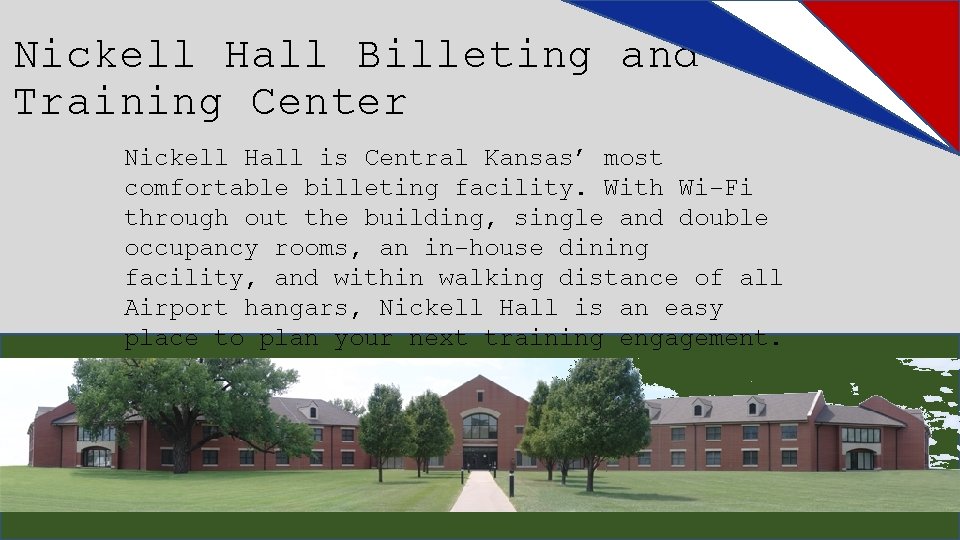 Nickell Hall Billeting and Training Center

Nickell Hall is Central Kansas' most comfortable billeting facility. With Wi-Fi through out the building, single and double occupancy rooms, an in-house dining facility, and within walking distance of all Airport hangars, Nickell Hall is an easy place to plan your next training engagement.